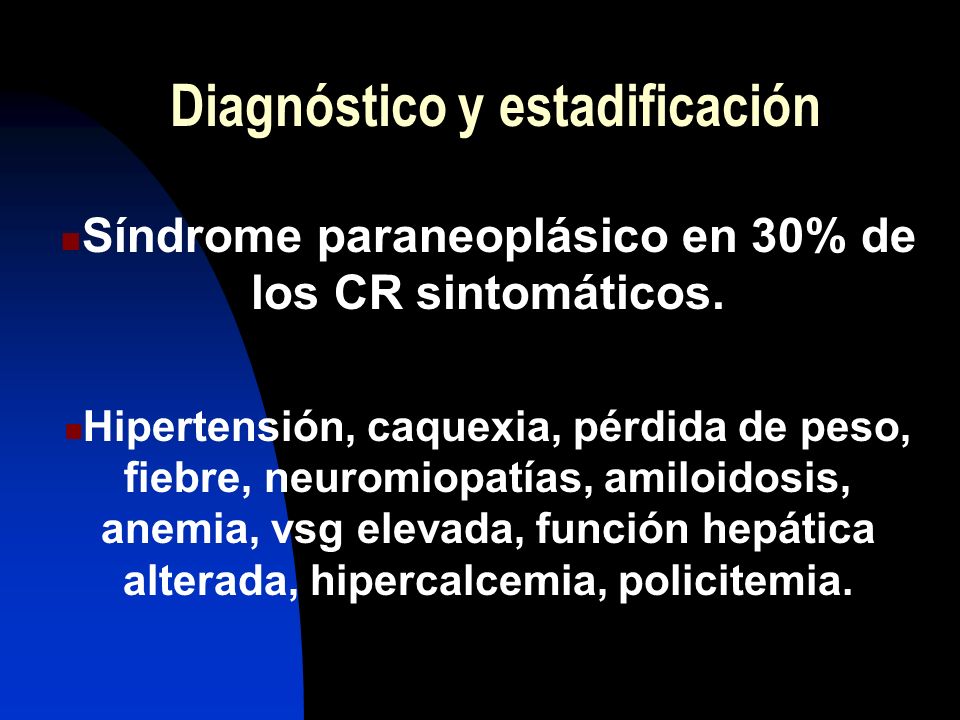 Diagnóstico y estadificación

Síndrome paraneoplásico en 30% de los CR sintomáticos.

Hipertensión, caquexia, pérdida de peso, fiebre, neuromiopatías, amiloidosis, anemia, vsg elevada, función hepática alterada, hipercalcemia, policitemia.